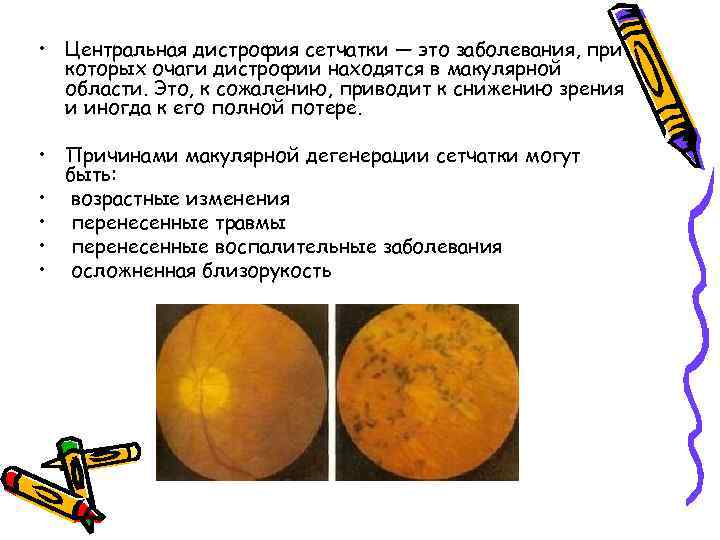 • Центральная дистрофия сетчатки — это заболевания, при которых очаги дистрофии находятся в макулярной области. Это, к сожалению, приводит к снижению зрения и иногда к его полной потере.

• Причинами макулярной дегенерации сетчатки могут быть:
• возрастные изменения
• перенесенные травмы
• перенесенные воспалительные заболевания
• осложненная близорукость